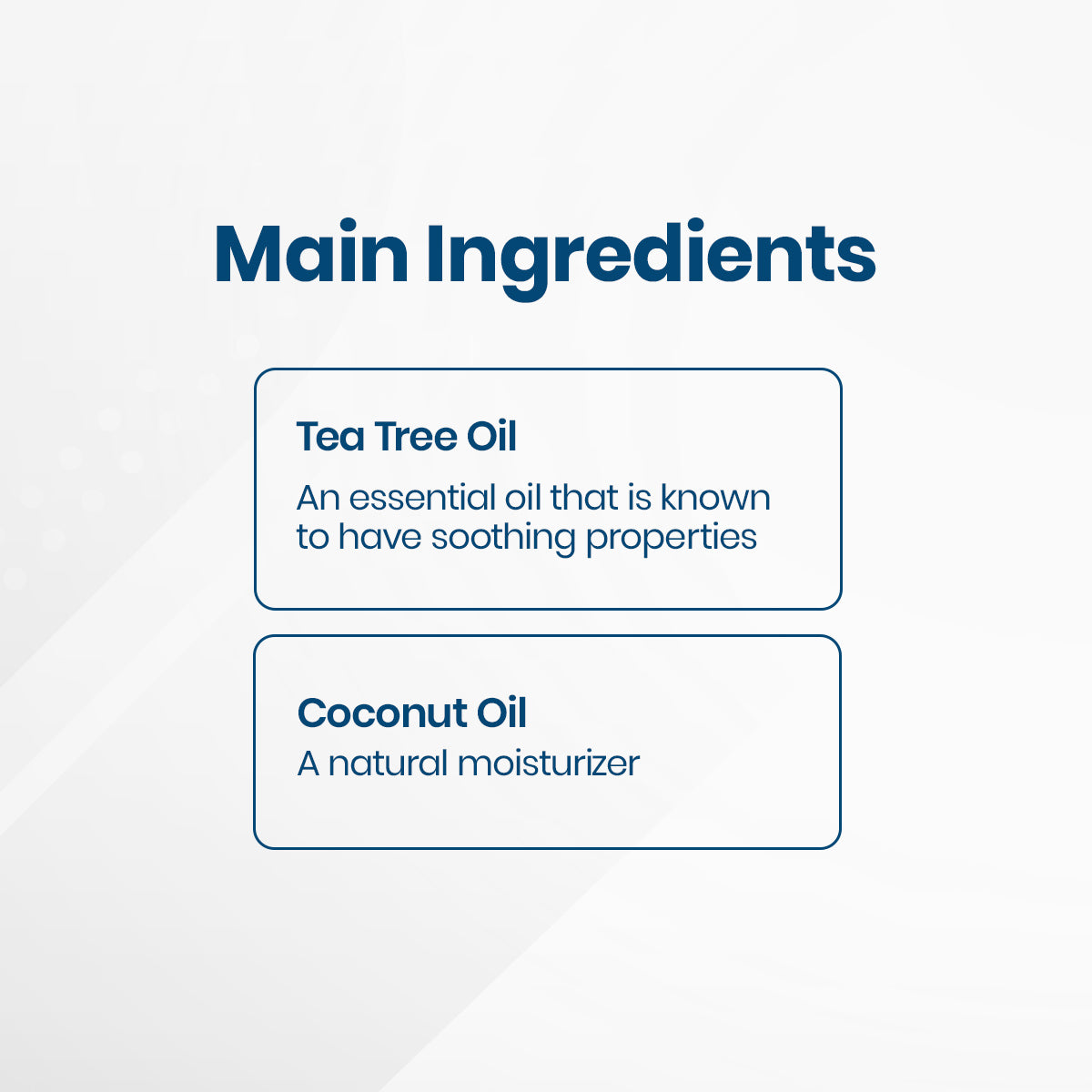 Main Ingredients

Tea Tree Oil

An essential oil that is known to have soothing properties

Coconut Oil

A natural moisturizer